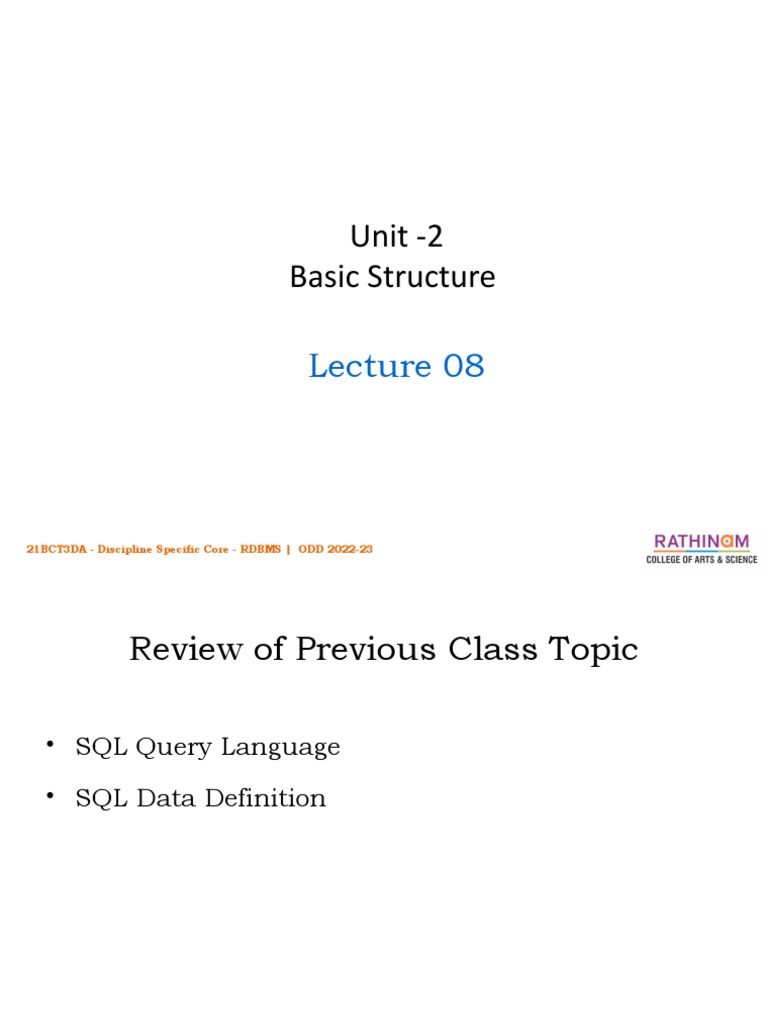 Unit -2
Basic Structure

Lecture 08

21BCT3DA - Discipline Specific Core - RDBMS | ODD 2022-23

RATHINAM
COLLEGE OF ARTS & SCIENCE

Review of Previous Class Topic

• SQL Query Language
• SQL Data Definition